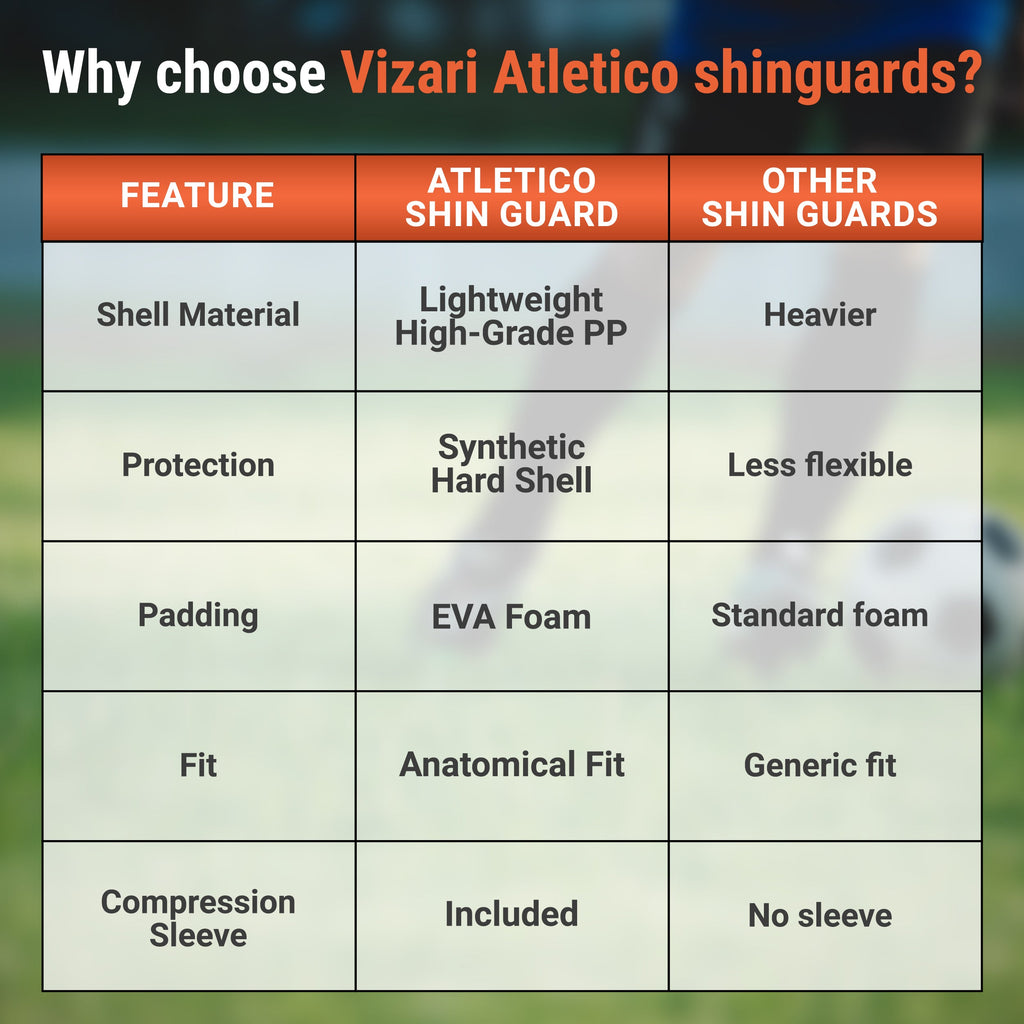 Why choose Vizari Atletico shinguards?

| FEATURE | ATLETICO SHIN GUARD | OTHER SHIN GUARDS |
|---|---|---|
| Shell Material | Lightweight High-Grade PP | Heavier |
| Protection | Synthetic Hard Shell | Less flexible |
| Padding | EVA Foam | Standard foam |
| Fit | Anatomical Fit | Generic fit |
| Compression Sleeve | Included | No sleeve |